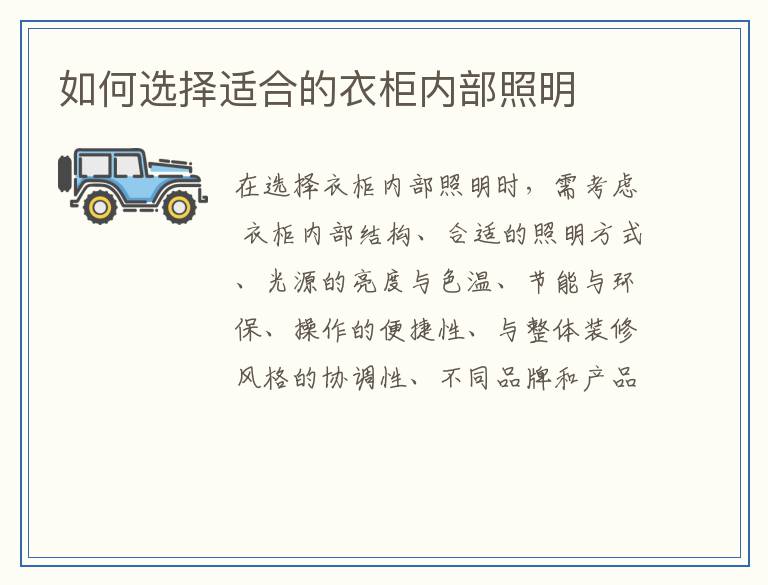 如何选择适合的衣柜内部照明

在选择衣柜内部照明时，需考虑衣柜内部结构、合适的照明方式、光源的亮度与色温、节能与环保、操作的便捷性、与整体装修风格的协调性、不同品牌和产品